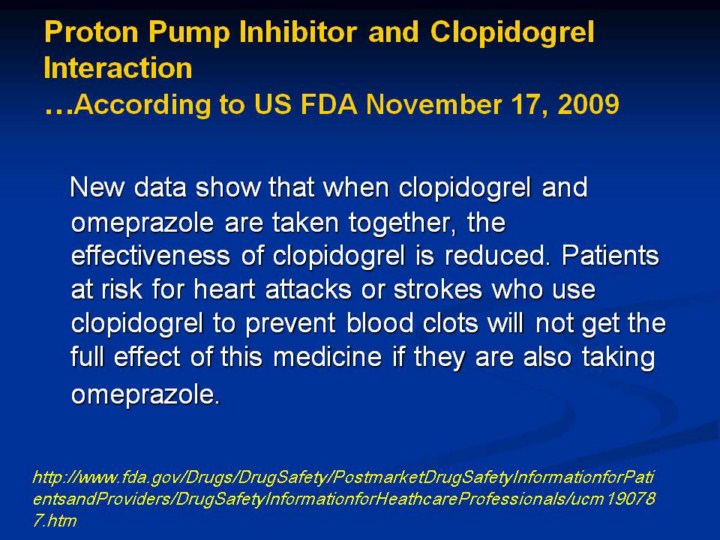 Proton Pump Inhibitor and Clopidogrel Interaction
…According to US FDA November 17, 2009

New data show that when clopidogrel and omeprazole are taken together, the effectiveness of clopidogrel is reduced. Patients at risk for heart attacks or strokes who use clopidogrel to prevent blood clots will not get the full effect of this medicine if they are also taking omeprazole.

http://www.fda.gov/Drugs/DrugSafety/PostmarketDrugSafetyInformationforPatientsandProviders/DrugSafetyInformationforHeathcareProfessionals/ucm190787.htm